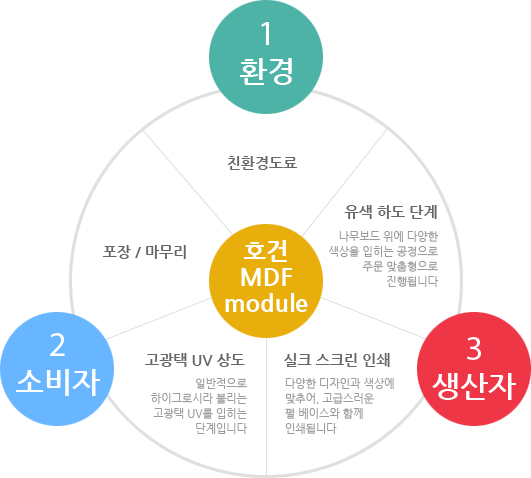 1
환경

친환경도료

유색 하도 단계

나무보드 위에 다양한 색상을 입히는 공정으로 주문 맞춤형으로 진행됩니다

포장 / 마무리

호건
MDF
module

2
소비자

고광택 UV 상도

일반적으로 하이그로시라 불리는 고광택 UV를 입히는 단계입니다

실크 스크린 인쇄

다양한 디자인과 색상에 맞추어, 고급스러운 펄 베이스와 함께 인쇄됩니다

3
생산자